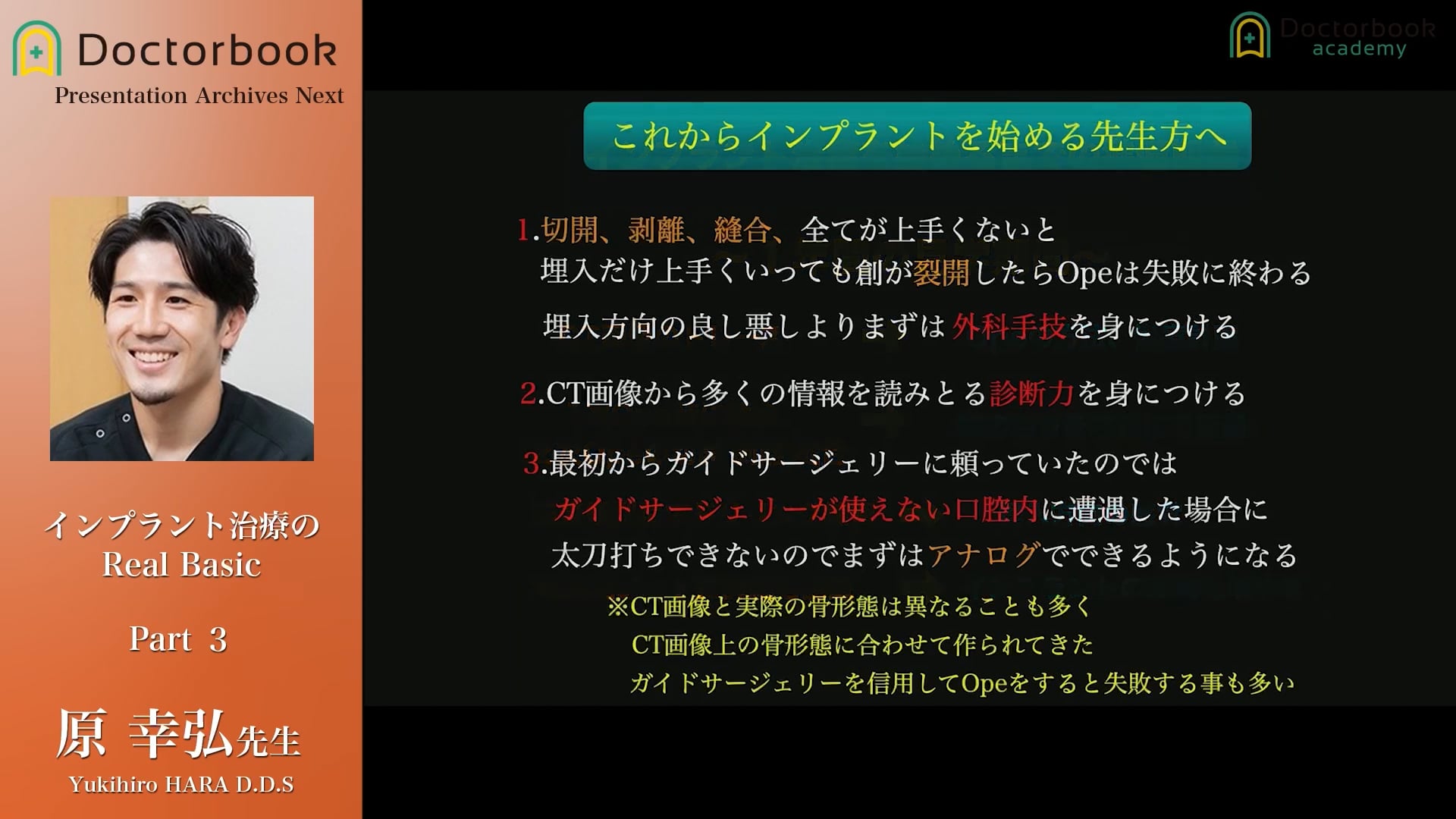 Doctorbook
Presentation Archives Next

インプラント治療の
Real Basic

Part 3

原 幸弘先生
Yukihiro HARA D.D.S

Doctorbook
academy

これからインプラントを始める先生方へ

1.切開、剥離、縫合、全てが上手くないと
埋入だけ上手くいっても創が裂開したらOpeは失敗に終わる
埋入方向の良し悪しよりまずは外科手技を身につける

2.CT画像から多くの情報を読みとる診断力を身につける

3.最初からガイドサージェリーに頼っていたのでは
ガイドサージェリーが使えない口腔内に遭遇した場合に
太刀打ちできないのでまずはアナログでできるようになる
※CT画像と実際の骨形態は異なることも多く
CT画像上の骨形態に合わせて作られてきた
ガイドサージェリーを信用してOpeをすると失敗する事も多い